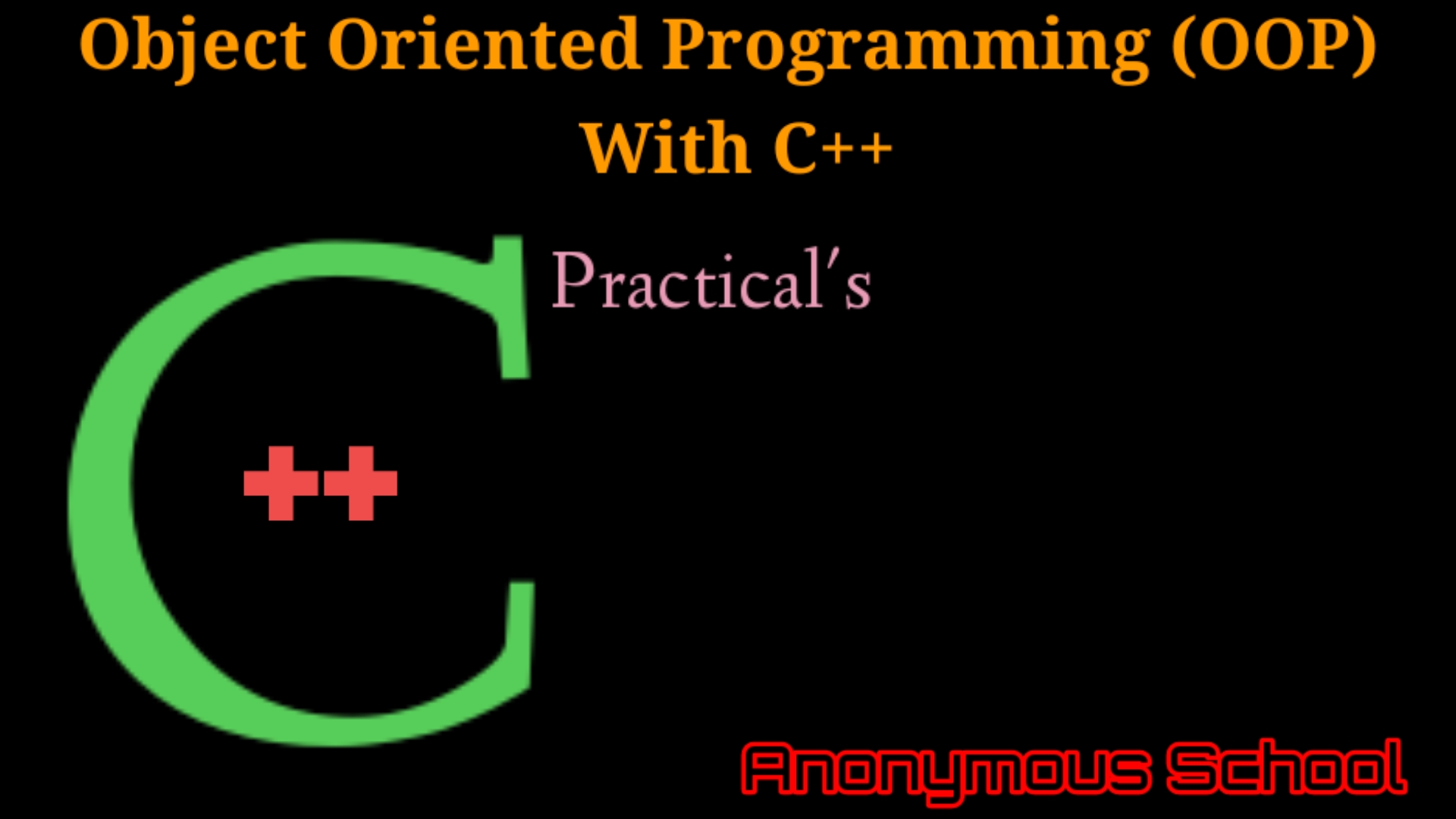 Object Oriented Programming (OOP)
With C++

Practical's

C++

Anonymous School